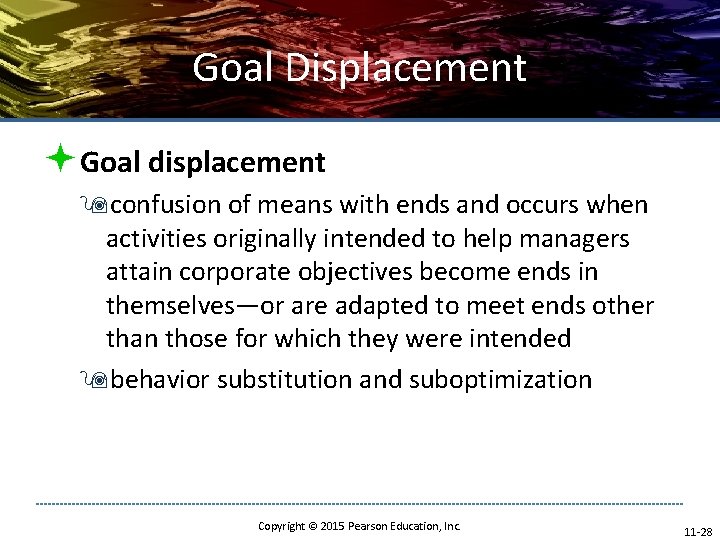 Goal Displacement

Goal displacement

confusion of means with ends and occurs when activities originally intended to help managers attain corporate objectives become ends in themselves—or are adapted to meet ends other than those for which they were intended

behavior substitution and suboptimization

Copyright © 2015 Pearson Education, Inc.

11-28